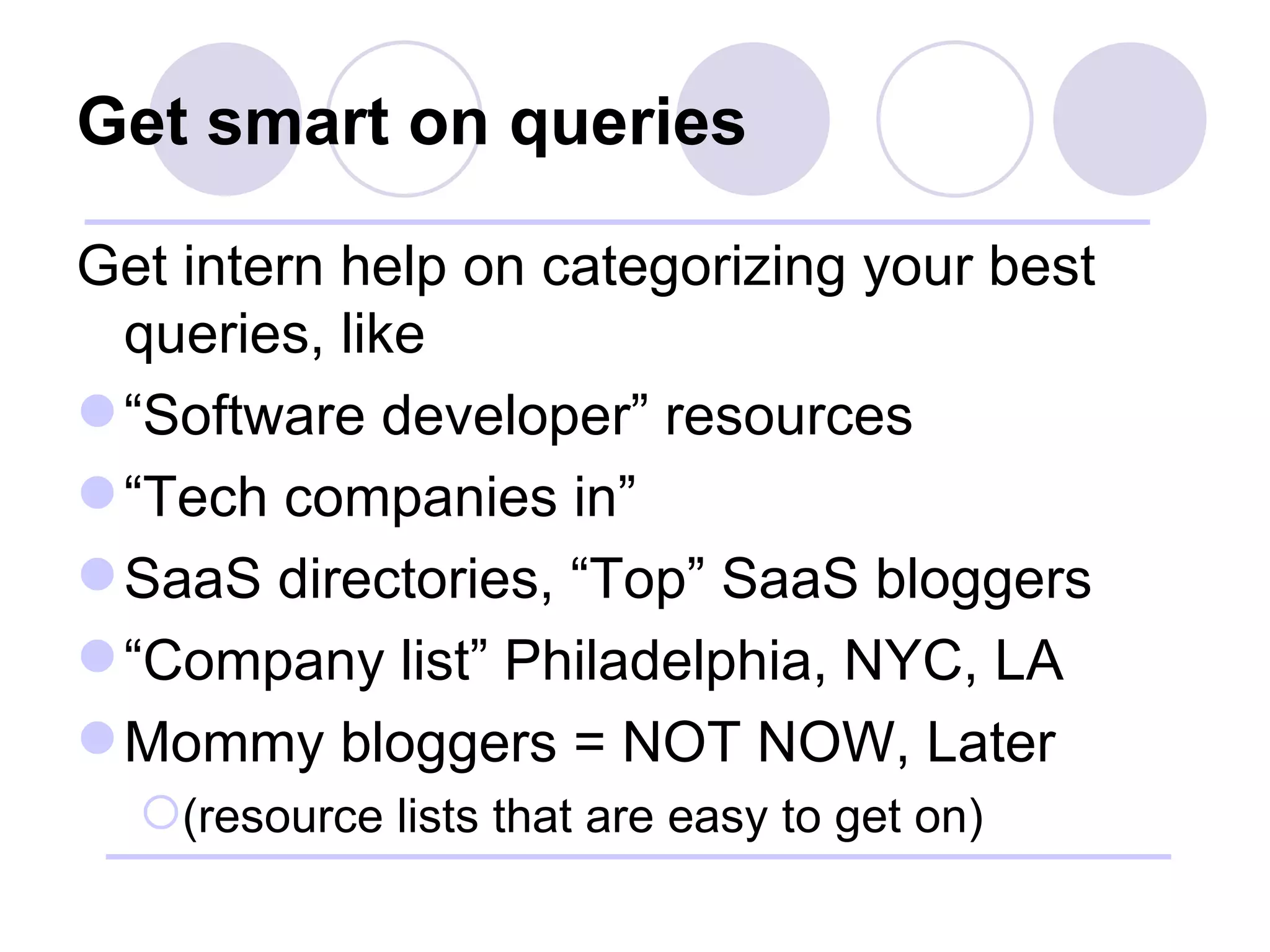 Get smart on queries

Get intern help on categorizing your best queries, like

“Software developer” resources

“Tech companies in”

SaaS directories, “Top” SaaS bloggers

“Company list” Philadelphia, NYC, LA

Mommy bloggers = NOT NOW, Later

(resource lists that are easy to get on)